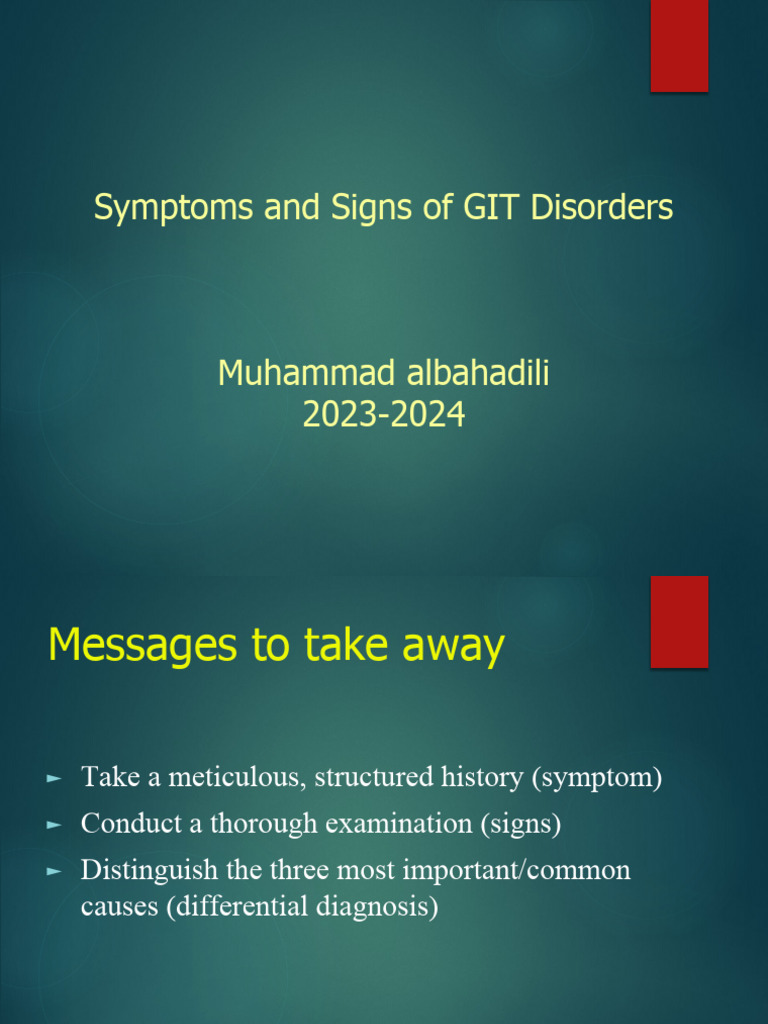 Symptoms and Signs of GIT Disorders

Muhammad albahadili
2023-2024

Messages to take away

► Take a meticulous, structured history (symptom)
► Conduct a thorough examination (signs)
► Distinguish the three most important/common causes (differential diagnosis)